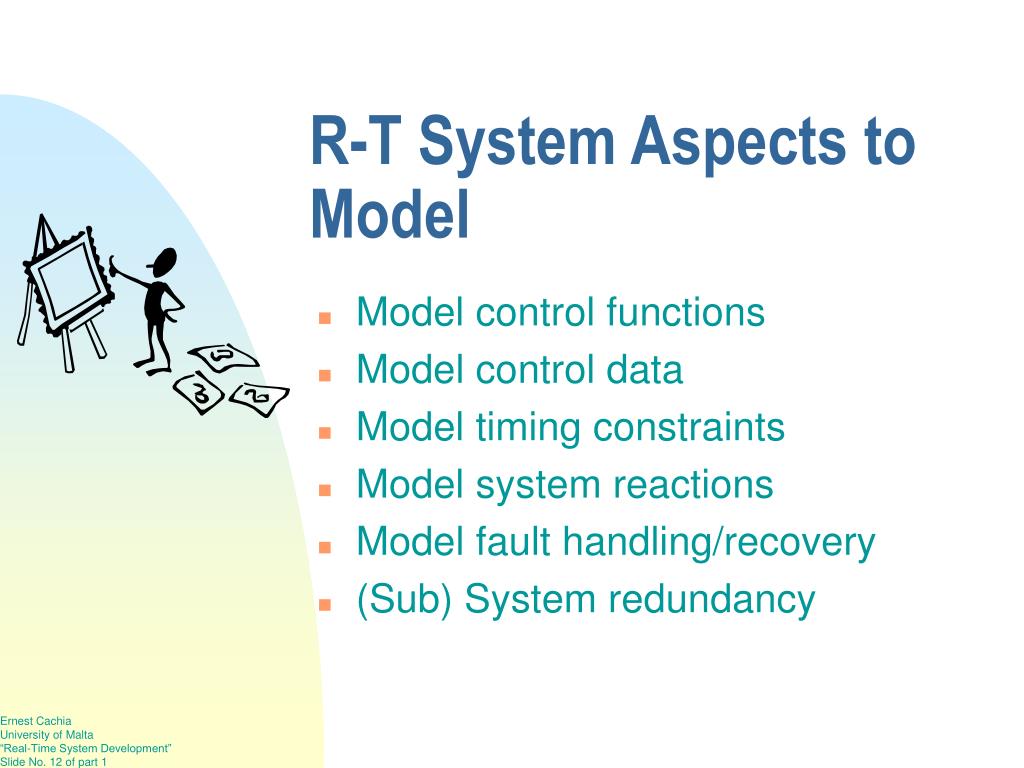 R-T System Aspects to Model

- Model control functions
- Model control data
- Model timing constraints
- Model system reactions
- Model fault handling/recovery
- (Sub) System redundancy

Ernest Cachia
University of Malta
"Real-Time System Development"
Slide No. 12 of part 1